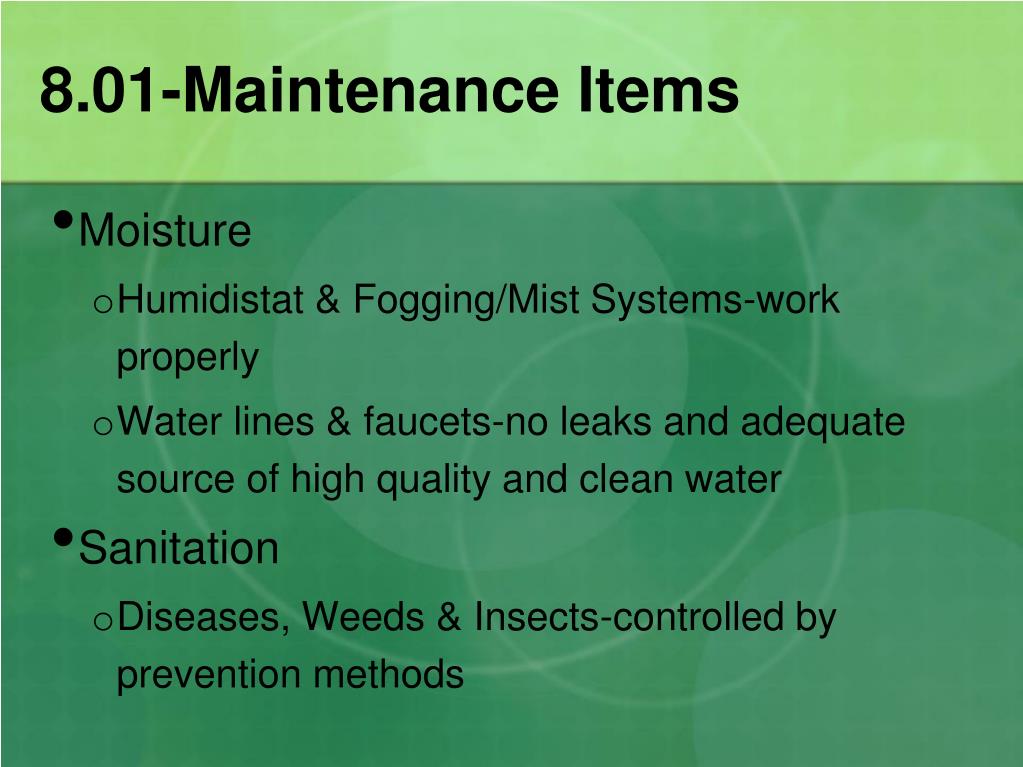 8.01-Maintenance Items

• Moisture

o Humidistat & Fogging/Mist Systems-work properly

o Water lines & faucets-no leaks and adequate source of high quality and clean water

• Sanitation

o Diseases, Weeds & Insects-controlled by prevention methods